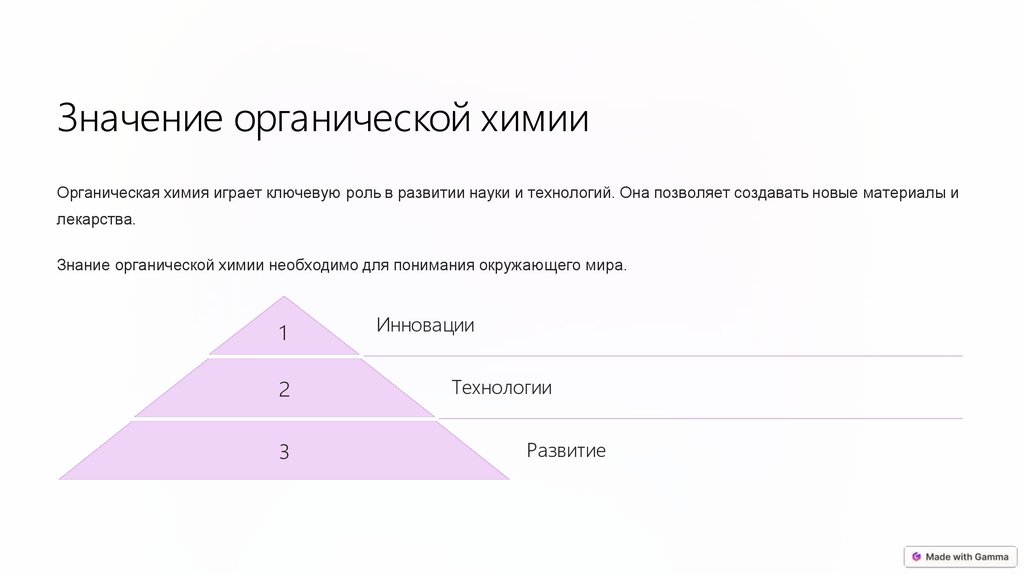 Значение органической химии

Органическая химия играет ключевую роль в развитии науки и технологий. Она позволяет создавать новые материалы и лекарства.

Знание органической химии необходимо для понимания окружающего мира.

1

Инновации

2

Технологии

3

Развитие

Made with Gamma